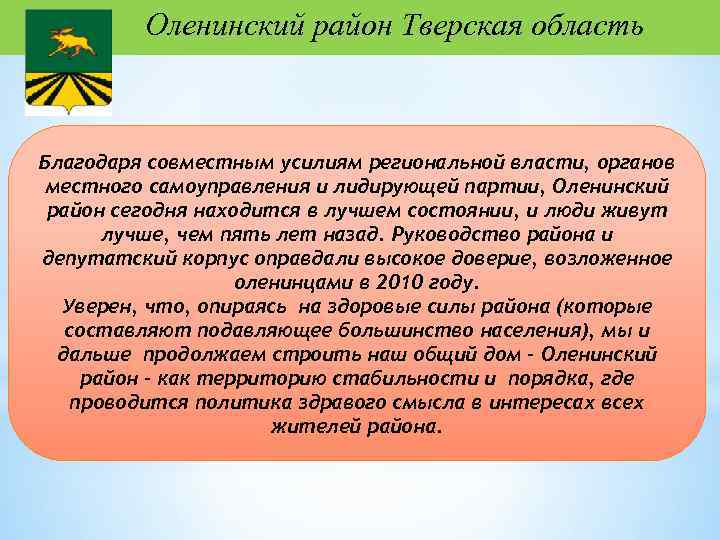 Оленинский район Тверская область

Благодаря совместным усилиям региональной власти, органов местного самоуправления и лидирующей партии, Оленинский район сегодня находится в лучшем состоянии, и люди живут лучше, чем пять лет назад. Руководство района и депутатский корпус оправдали высокое доверие, возложенное оленинцами в 2010 году.
Уверен, что, опираясь на здоровые силы района (которые составляют подавляющее большинство населения), мы и дальше продолжаем строить наш общий дом - Оленинский район - как территорию стабильности и порядка, где проводится политика здравого смысла в интересах всех жителей района.